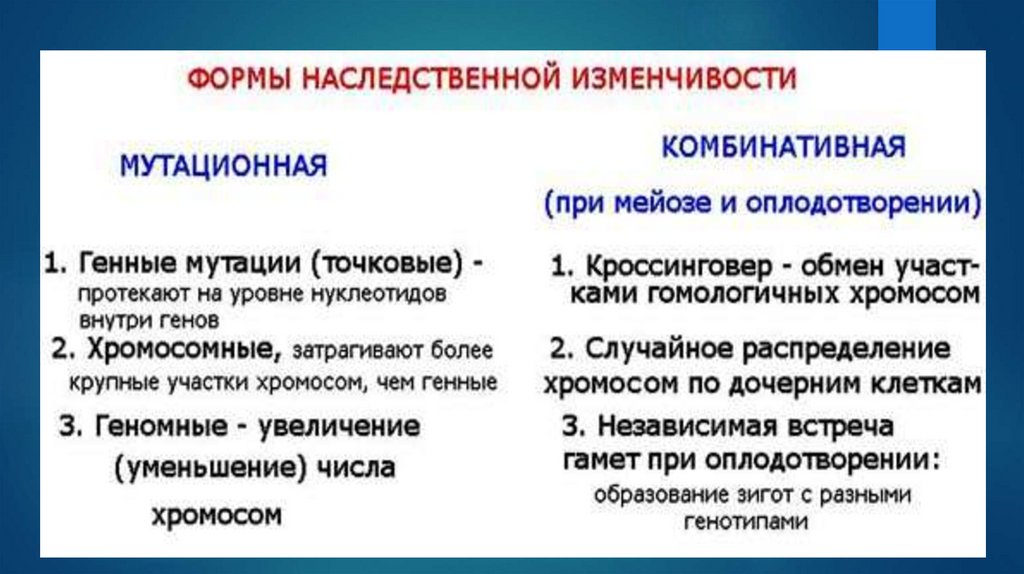 ФОРМЫ НАСЛЕДСТВЕННОЙ ИЗМЕНЧИВОСТИ

МУТАЦИОННАЯ

1. Генные мутации (точковые) - протекают на уровне нуклеотидов внутри генов

2. Хромосомные, затрагивают более крупные участки хромосом, чем генные

3. Геномные - увеличение (уменьшение) числа хромосом

КОМБИНАТИВНАЯ

(при мейозе и оплодотворении)

1. Кроссинговер - обмен участками гомологичных хромосом

2. Случайное распределение хромосом по дочерним клеткам

3. Независимая встреча гамет при оплодотворении: образование зигот с разными генотипами